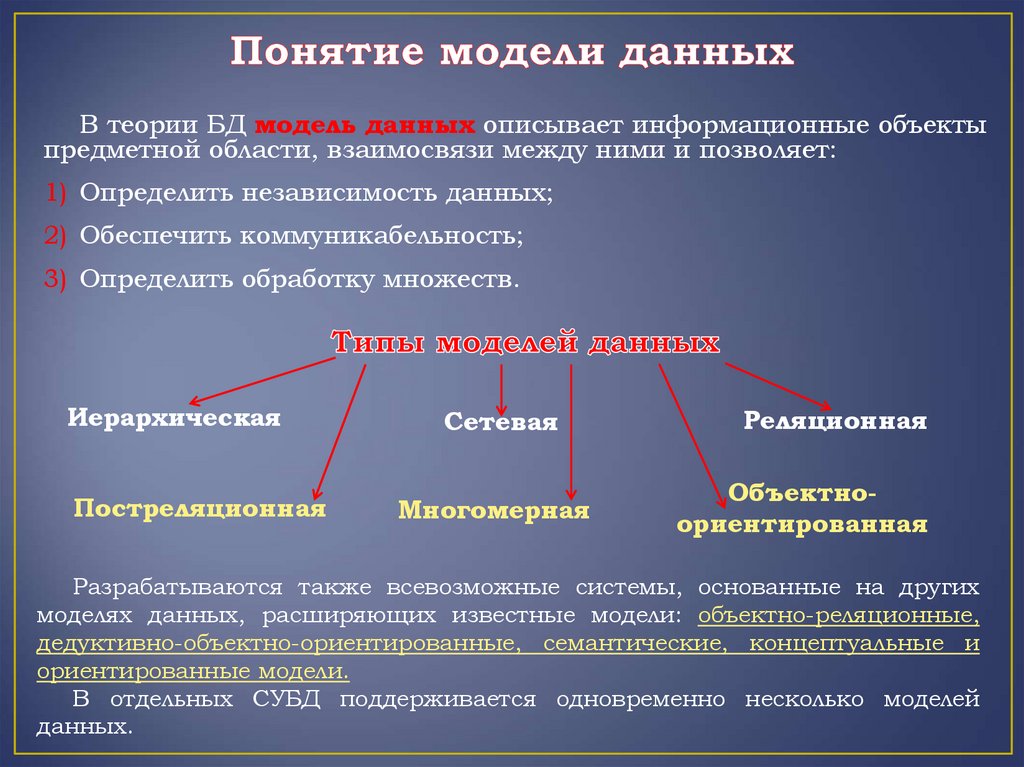 Понятие модели данных

В теории БД модель данных описывает информационные объекты предметной области, взаимосвязи между ними и позволяет:

1) Определить независимость данных;

2) Обеспечить коммуникабельность;

3) Определить обработку множеств.

Типы моделей данных

Иерархическая

Сетевая

Реляционная

Постреляционная

Многомерная

Объектно-ориентированная

Разрабатываются также всевозможные системы, основанные на других моделях данных, расширяющих известные модели: объектно-реляционные, дедуктивно-объектно-ориентированные, семантические, концептуальные и ориентированные модели.

В отдельных СУБД поддерживается одновременно несколько моделей данных.